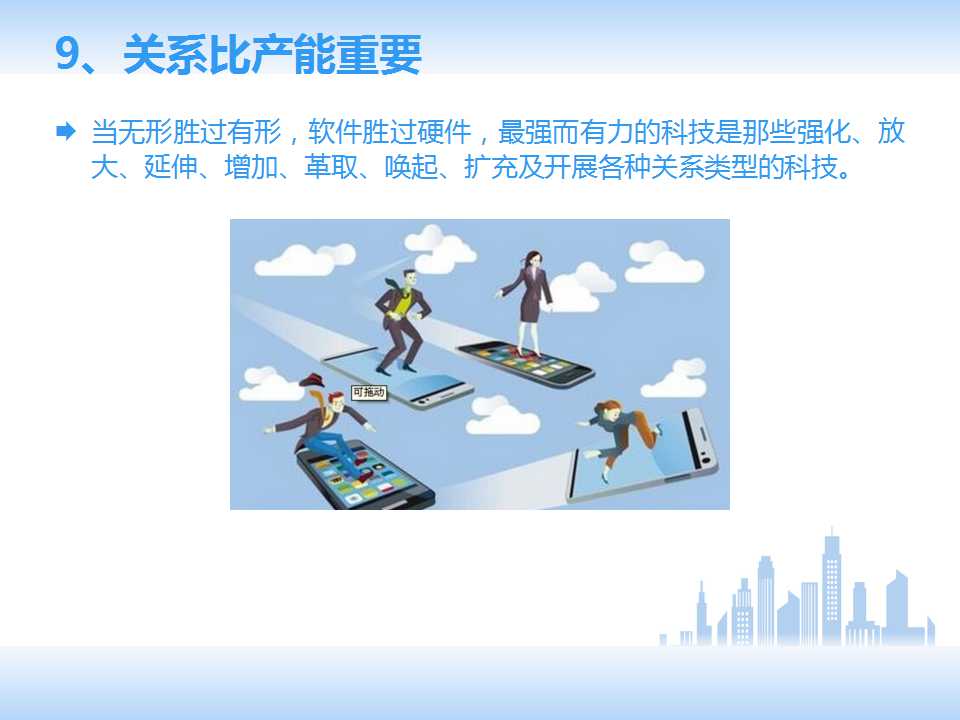 9、关系比产能重要

当无形胜过有形，软件胜过硬件，最强而有力的科技是那些强化、放大、延伸、增加、革取、唤起、扩充及开展各种关系类型的科技。

可拖动